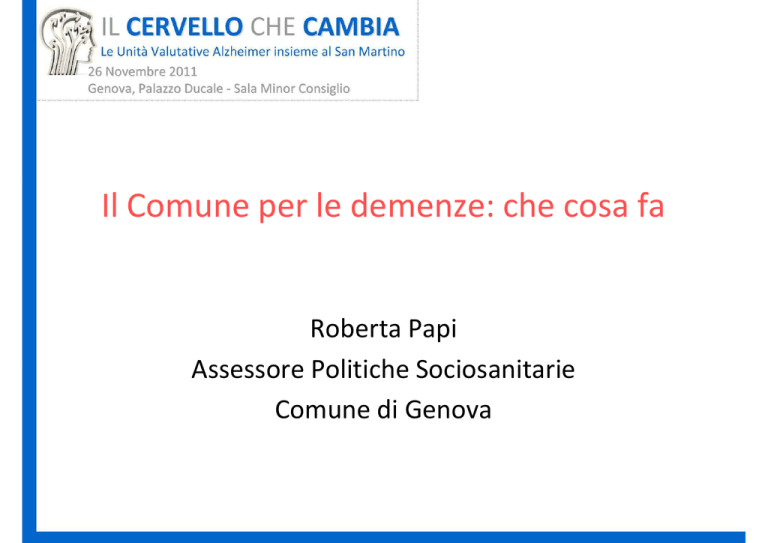 IL CERVELLO CHE CAMBIA
Le Unità Valutative Alzheimer insieme al San Martino
26 Novembre 2011
Genova, Palazzo Ducale - Sala Minor Consiglio

Il Comune per le demenze: che cosa fa

Roberta Papi
Assessore Politiche Sociosanitarie
Comune di Genova